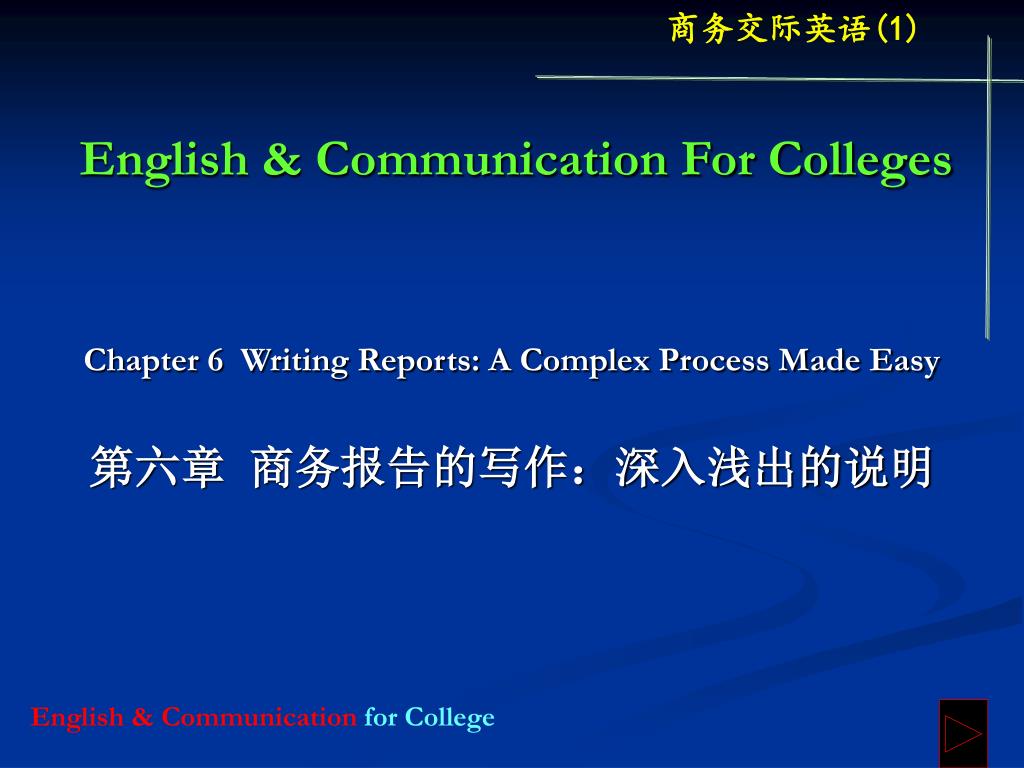 商务交际英语(1)

English & Communication For Colleges

Chapter 6 Writing Reports: A Complex Process Made Easy

第六章 商务报告的写作：深入浅出的说明

English & Communication for College